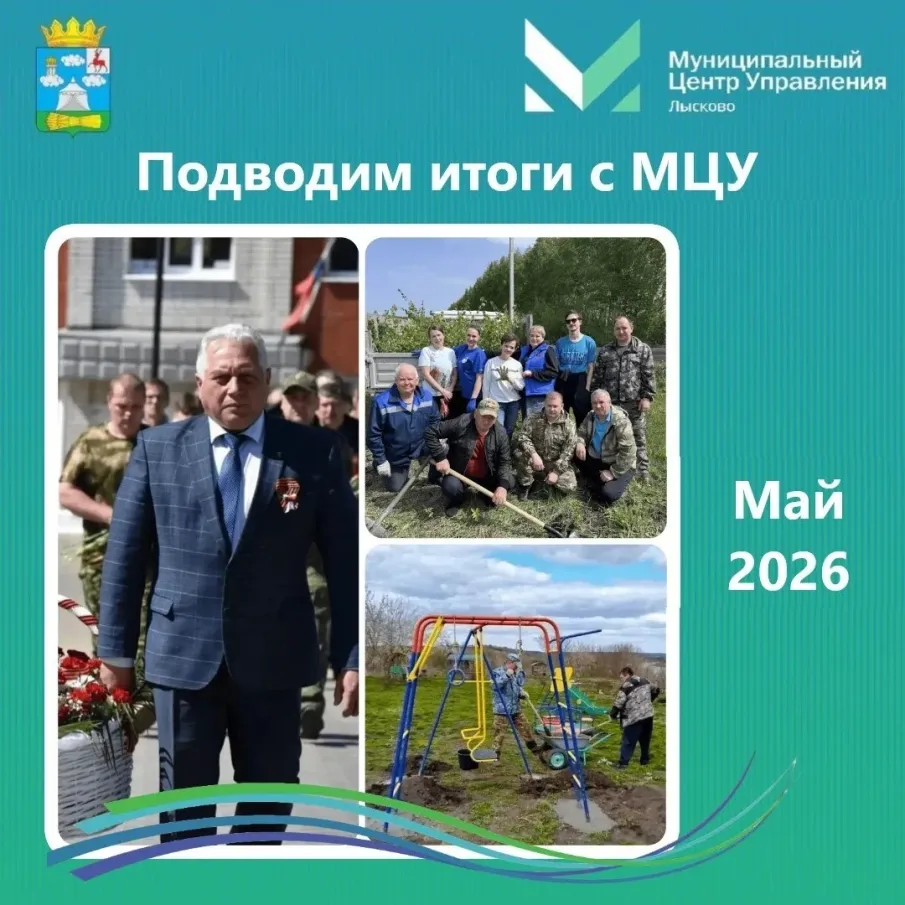 Муниципальный Центр Управления
Лысково

Подводим итоги с МЦУ

Май 2026